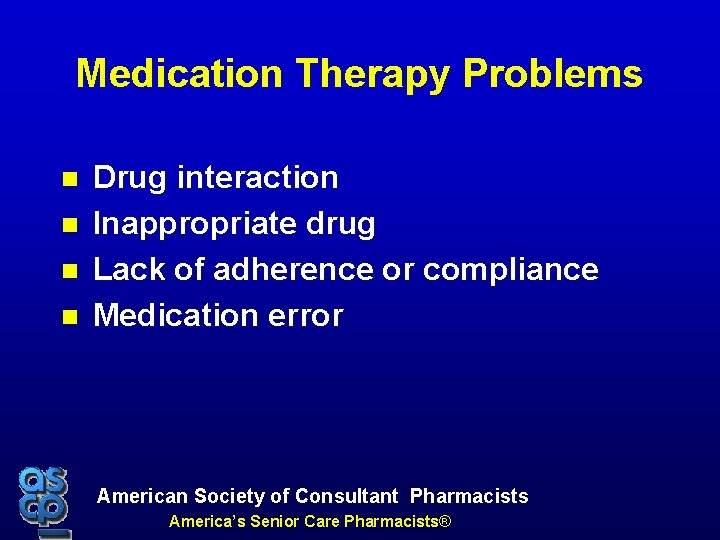 Medication Therapy Problems

- Drug interaction
- Inappropriate drug
- Lack of adherence or compliance
- Medication error

ascp

American Society of Consultant Pharmacists

America's Senior Care Pharmacists®